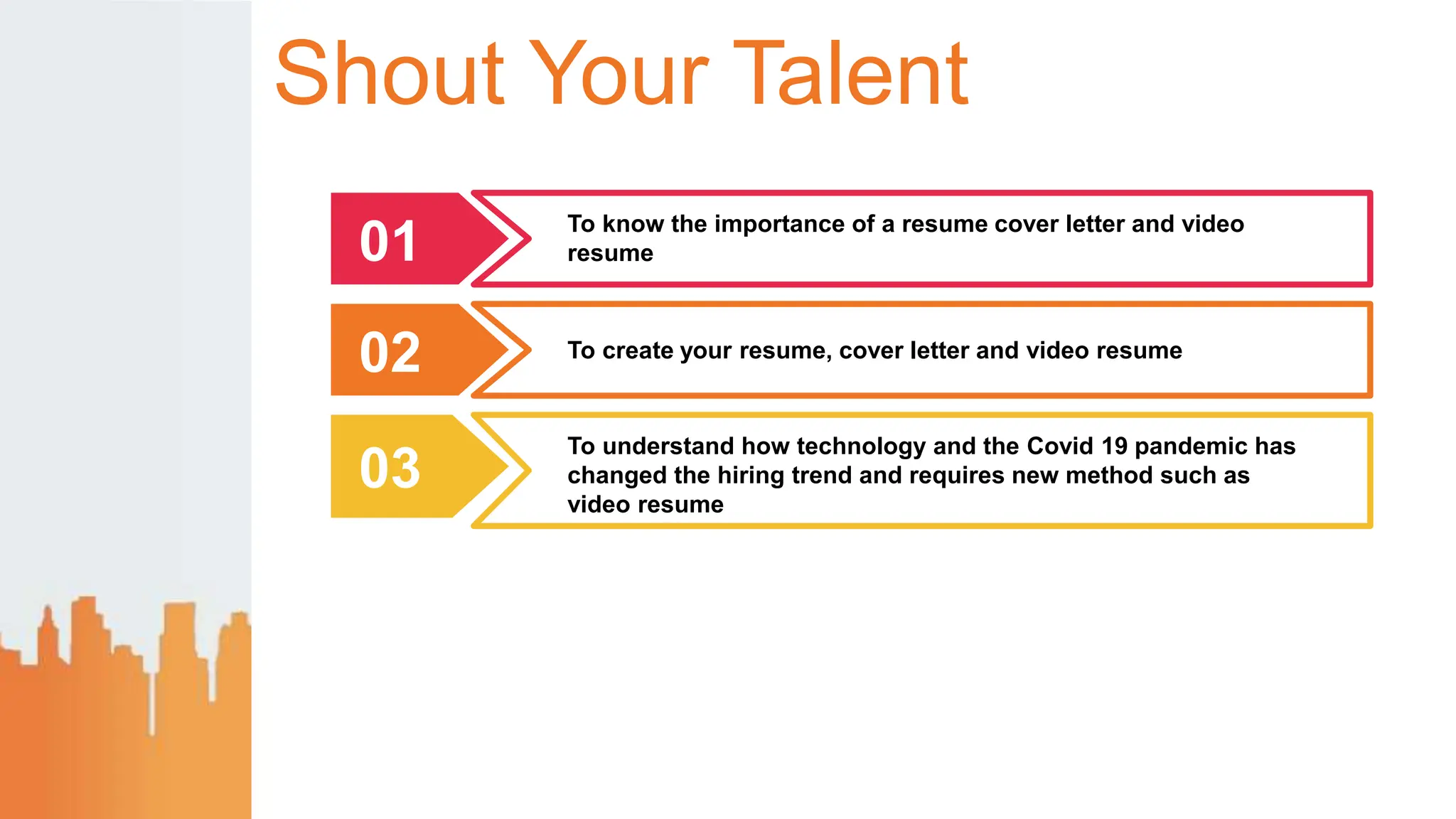 Shout Your Talent

01

To know the importance of a resume cover letter and video resume

02

To create your resume, cover letter and video resume

03

To understand how technology and the Covid 19 pandemic has changed the hiring trend and requires new method such as video resume